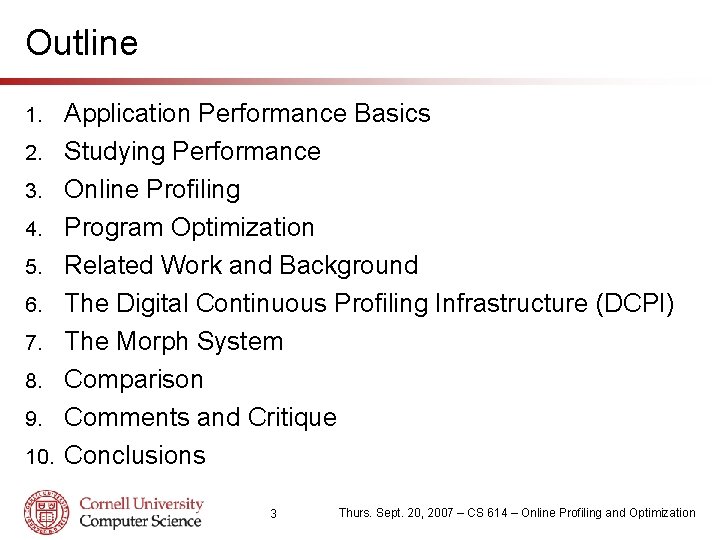 Outline

1. Application Performance Basics
2. Studying Performance
3. Online Profiling
4. Program Optimization
5. Related Work and Background
6. The Digital Continuous Profiling Infrastructure (DCPI)
7. The Morph System
8. Comparison
9. Comments and Critique
10. Conclusions

Cornell University
Computer Science

3

Thurs. Sept. 20, 2007 – CS 614 – Online Profiling and Optimization